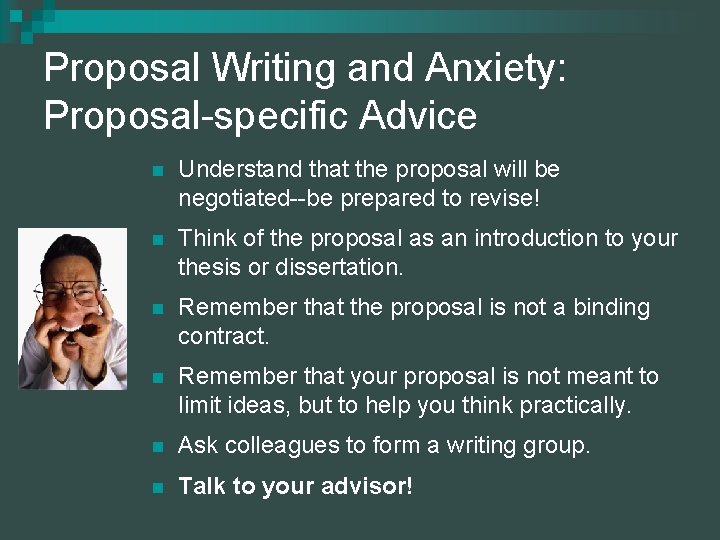 Proposal Writing and Anxiety: Proposal-specific Advice

Understand that the proposal will be negotiated--be prepared to revise!

Think of the proposal as an introduction to your thesis or dissertation.

Remember that the proposal is not a binding contract.

Remember that your proposal is not meant to limit ideas, but to help you think practically.

Ask colleagues to form a writing group.

Talk to your advisor!